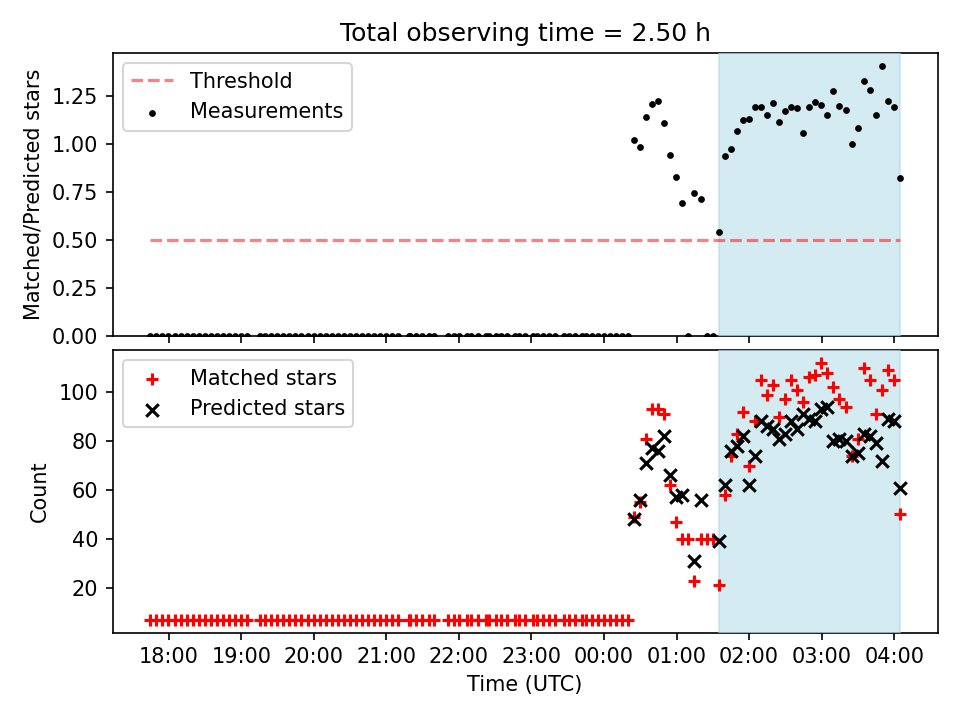 Total observing time = 2.50 h

Threshold
Measurements

Matched/Predicted stars

1.25
1.00
0.75
0.50
0.25
0.00

Matched stars
Predicted stars

Count

100
80
60
40
20

18:00 19:00 20:00 21:00 22:00 23:00 00:00 01:00 02:00 03:00 04:00

Time (UTC)